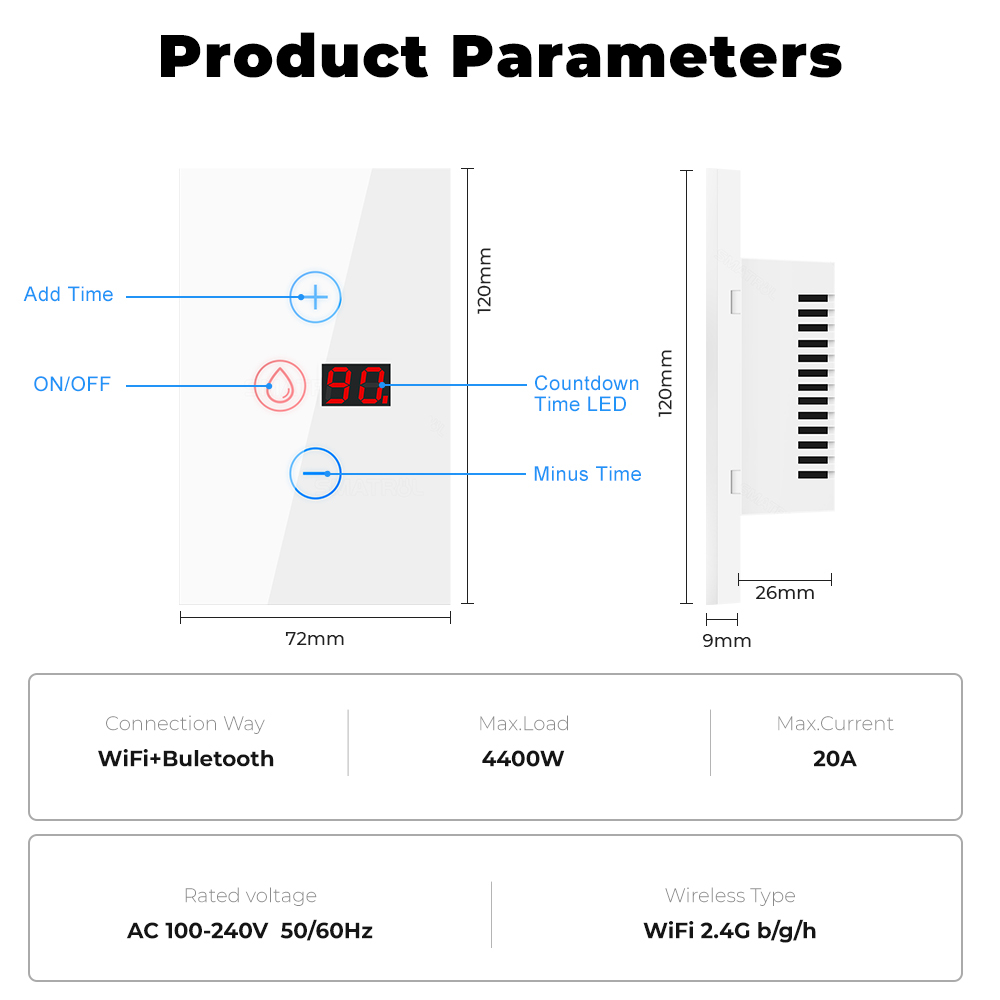 Product Parameters

Add Time

ON/OFF

90.

Countdown Time LED

Minus Time

120mm

72mm

120mm

26mm

9mm

Connection Way
WiFi+Buletooth

Max.Load
4400W

Max.Current
20A

Rated voltage
AC 100-240V 50/60Hz

Wireless Type
WiFi 2.4G b/g/h